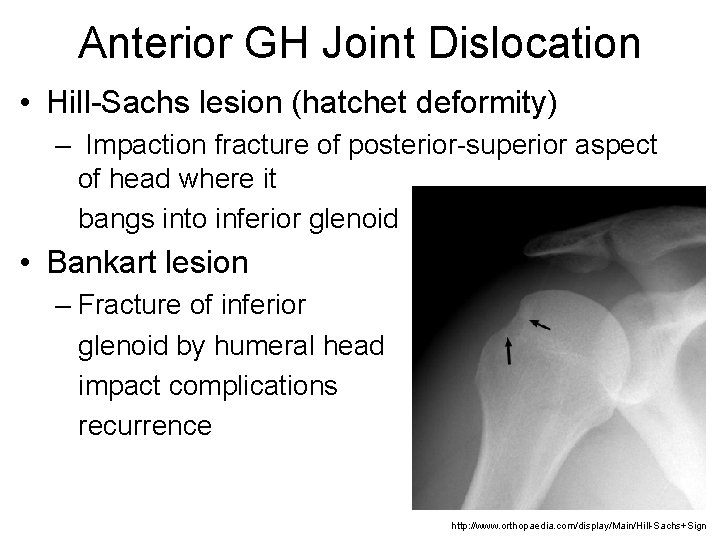 Anterior GH Joint Dislocation

• Hill-Sachs lesion (hatchet deformity)
– Impaction fracture of posterior-superior aspect of head where it
bangs into inferior glenoid

• Bankart lesion
– Fracture of inferior glenoid by humeral head impact complications recurrence

http://www.orthopaedia.com/display/Main/Hill-Sachs+Sign